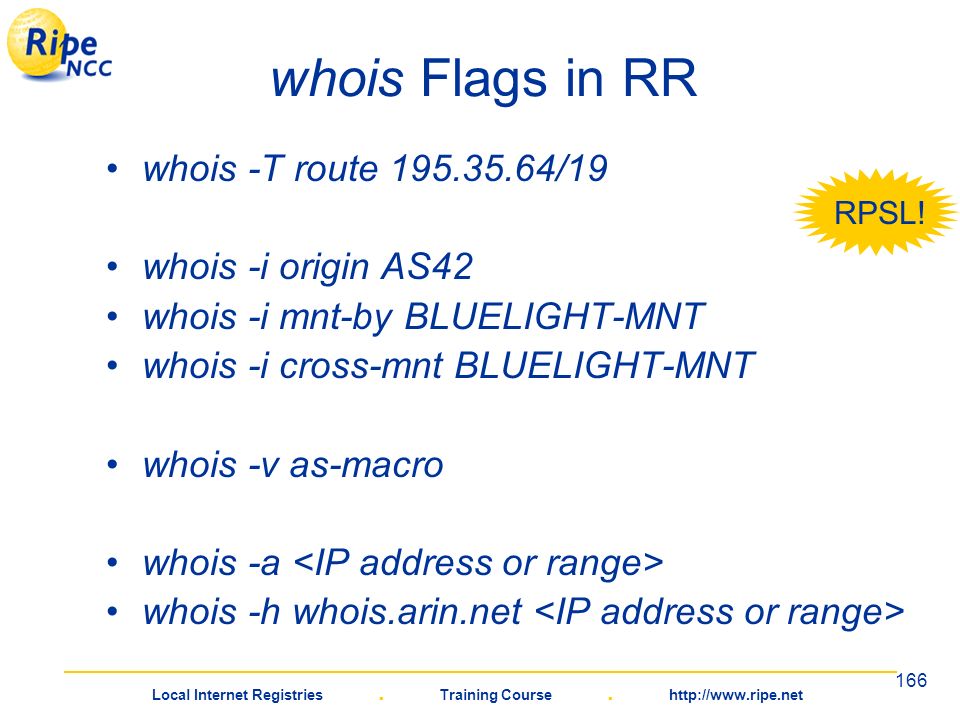 Ripe NCC

whois Flags in RR

• whois -T route 195.35.64/19

RPSL!

• whois -i origin AS42
• whois -i mnt-by BLUELIGHT-MNT
• whois -i cross-mnt BLUELIGHT-MNT

• whois -v as-macro

• whois -a <IP address or range>
• whois -h whois.arin.net <IP address or range>

166

Local Internet Registries . Training Course . http://www.ripe.net